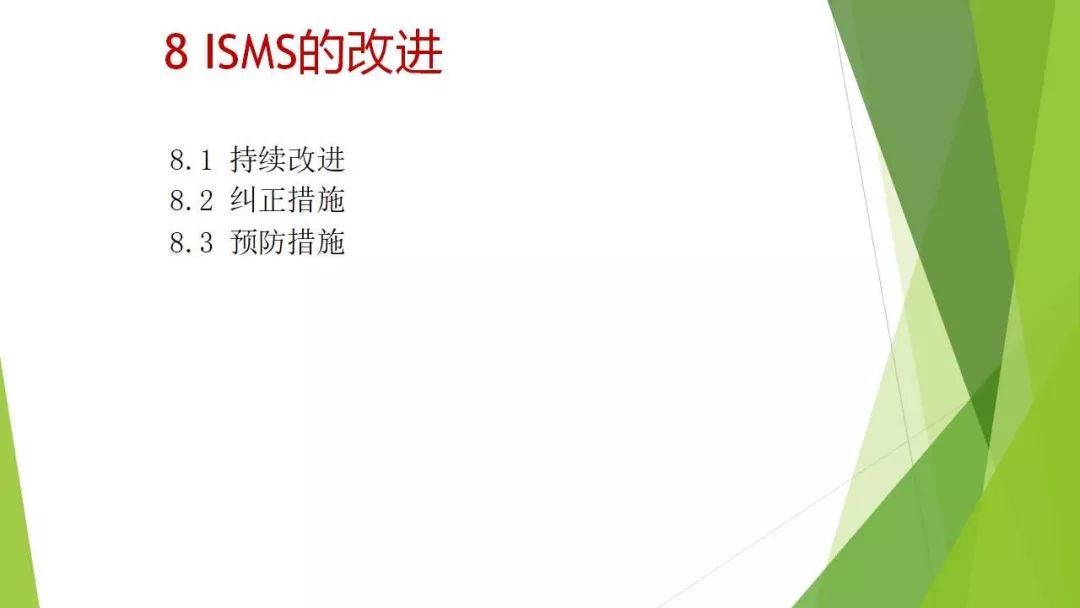 8 ISMS的改进

8.1 持续改进
8.2 纠正措施
8.3 预防措施